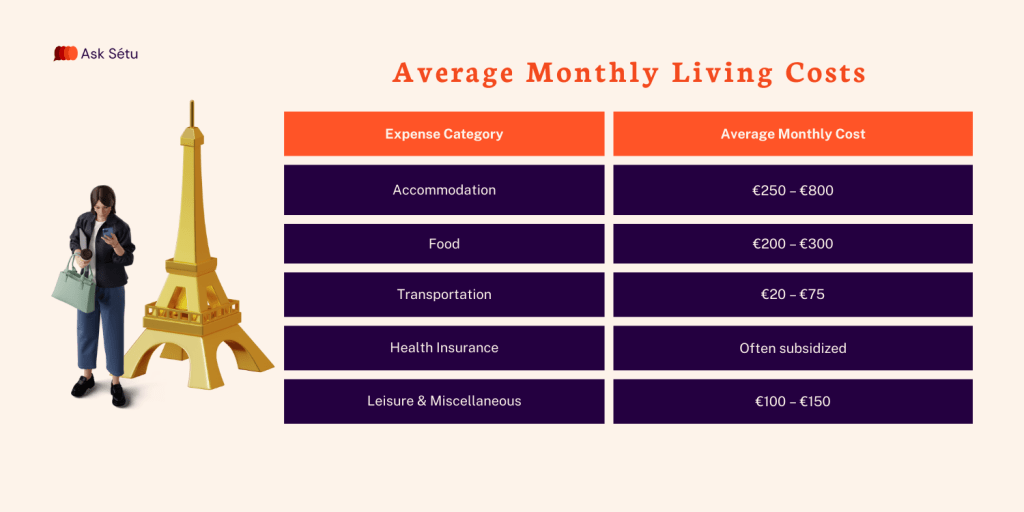 Ask Sétu

Average Monthly Living Costs

| Expense Category | Average Monthly Cost |
|---|---|
| Accommodation | €250 – €800 |
| Food | €200 – €300 |
| Transportation | €20 – €75 |
| Health Insurance | Often subsidized |
| Leisure & Miscellaneous | €100 – €150 |